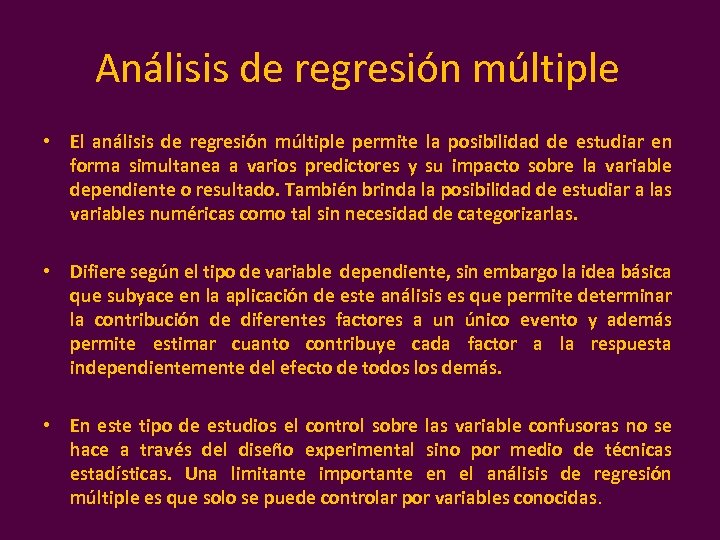 Análisis de regresión múltiple

• El análisis de regresión múltiple permite la posibilidad de estudiar en forma simultanea a varios predictores y su impacto sobre la variable dependiente o resultado. También brinda la posibilidad de estudiar a las variables numéricas como tal sin necesidad de categorizarlas.

• Difiere según el tipo de variable dependiente, sin embargo la idea básica que subyace en la aplicación de este análisis es que permite determinar la contribución de diferentes factores a un único evento y además permite estimar cuanto contribuye cada factor a la respuesta independientemente del efecto de todos los demás.

• En este tipo de estudios el control sobre las variable confusoras no se hace a través del diseño experimental sino por medio de técnicas estadísticas. Una limitante importante en el análisis de regresión múltiple es que solo se puede controlar por variables conocidas.